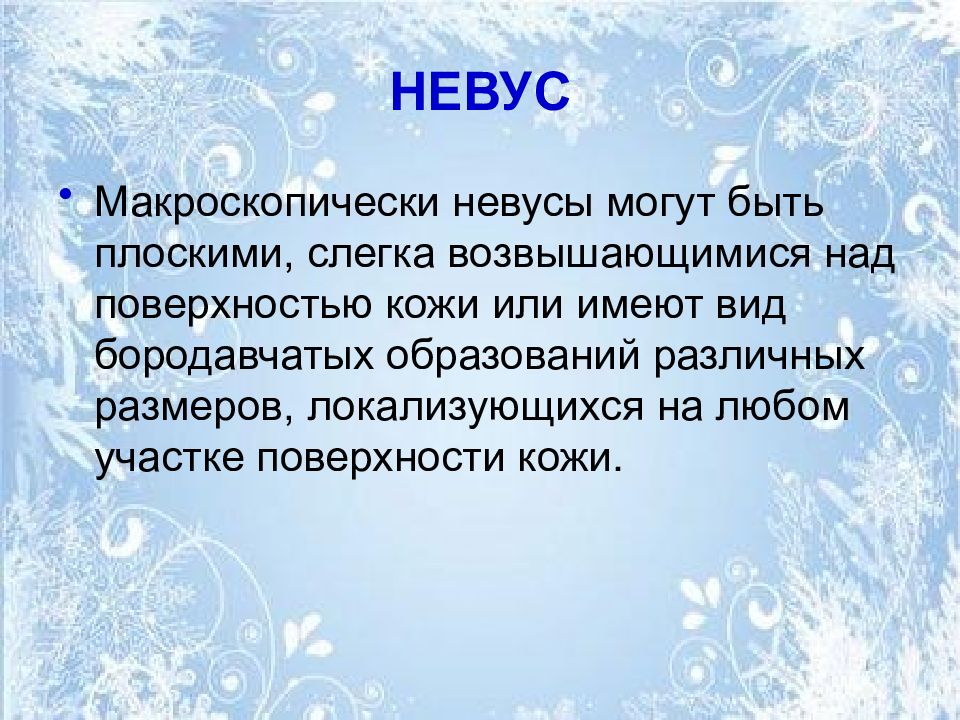 НЕВУС

• Макроскопически невусы могут быть плоскими, слегка возвышающимися над поверхностью кожи или имеют вид бородавчатых образований различных размеров, локализующихся на любом участке поверхности кожи.